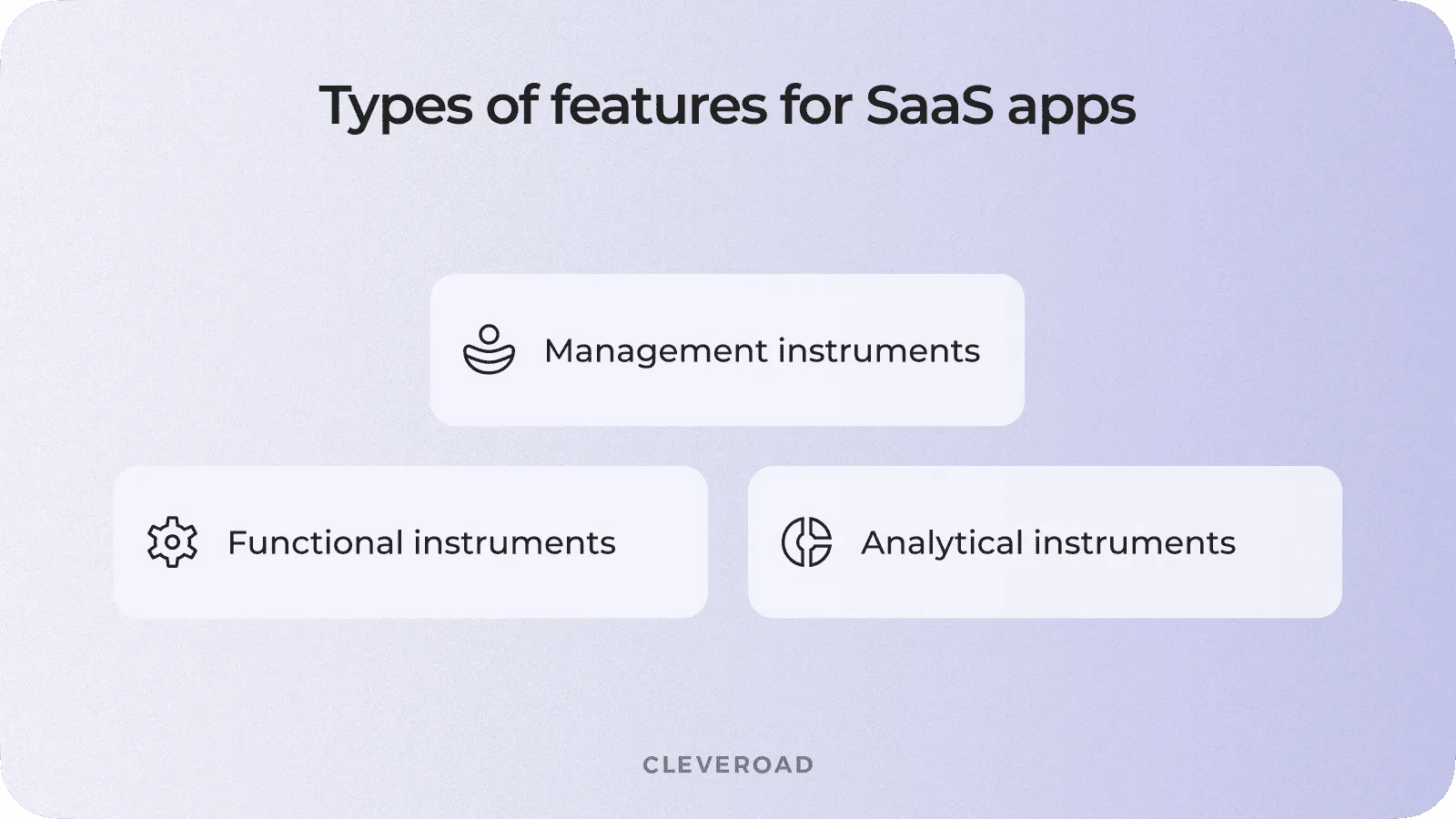 Types of features for SaaS apps

Management instruments

Functional instruments

Analytical instruments

CLEVEROAD